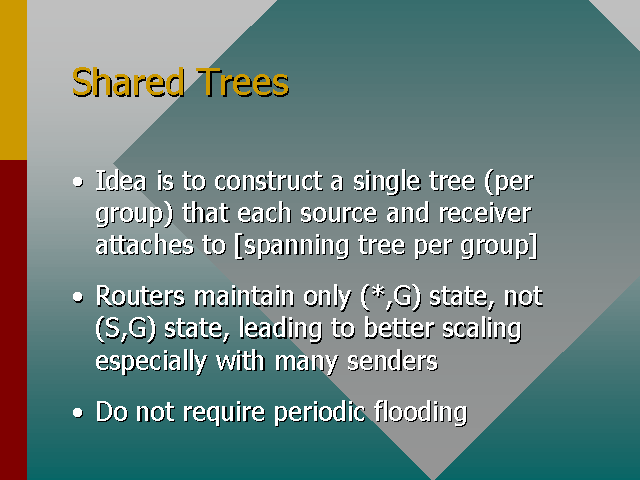 Shared Trees

• Idea is to construct a single tree (per group) that each source and receiver attaches to [spanning tree per group]

• Routers maintain only (*,G) state, not (S,G) state, leading to better scaling especially with many senders

• Do not require periodic flooding